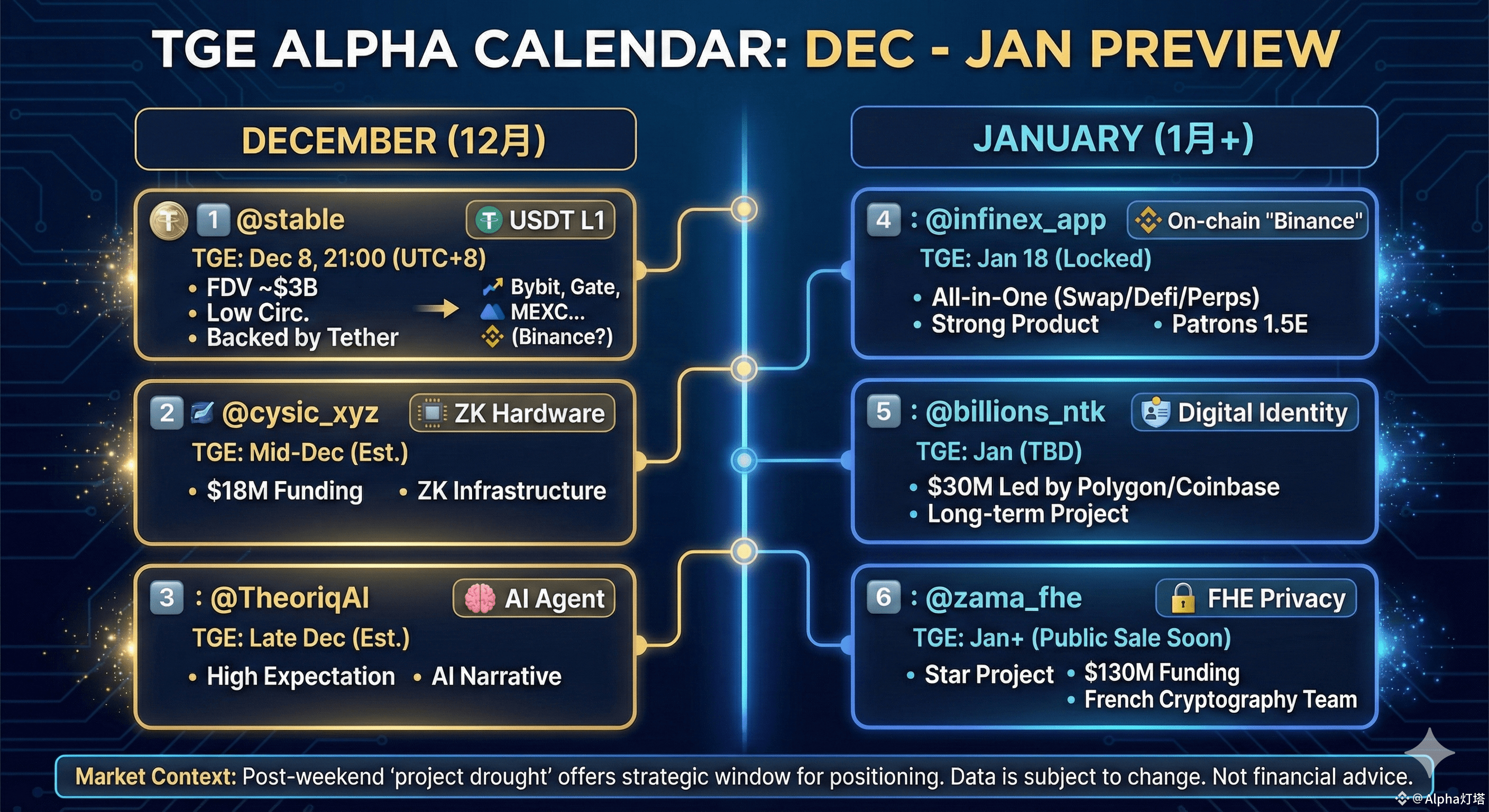 TGE ALPHA CALENDAR: DEC - JAN PREVIEW

DECEMBER (12月)

1 @stable
USDT L1
TGE: Dec 8, 21:00 (UTC+8)
• FDV ~$3B
• Low Circ.
• Backed by Tether
Bybit, Gate,
MEXC...
(Binance?)

2 @cysic_xyz
ZK Hardware
TGE: Mid-Dec (Est.)
• $18M Funding • ZK Infrastructure

3 : @TheoriqAI
AI Agent
TGE: Late Dec (Est.)
• High Expectation • AI Narrative

JANUARY (1月+)

4 : @infinex_app
On-chain "Binance"
TGE: Jan 18 (Locked)
• All-in-One (Swap/Defi/Perps)
• Strong Product • Patrons 1.5E

5 : @billions_ntk
Digital Identity
TGE: Jan (TBD)
• $30M Led by Polygon/Coinbase
• Long-term Project

6 : @zama_fhe
FHE Privacy
TGE: Jan+ (Public Sale Soon)
• Star Project • $130M Funding
• French Cryptography Team

Market Context: Post-weekend ‘project drought’ offers strategic window for positioning. Data is subject to change. Not financial advice.

@Alpha灯塔